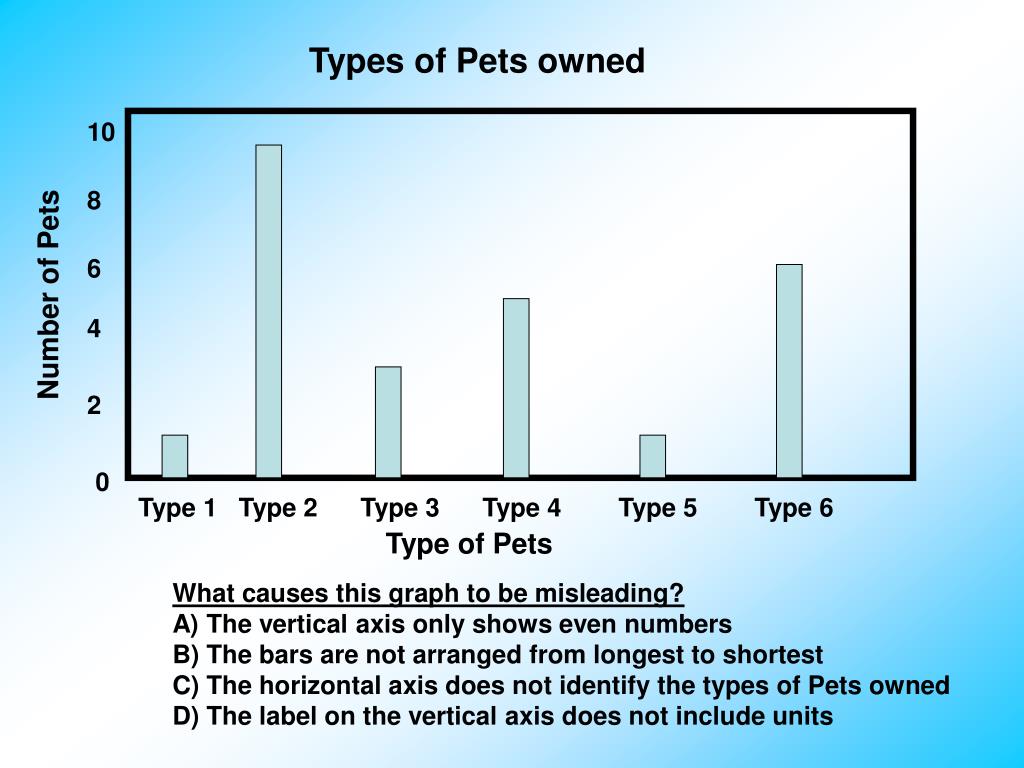 Types of Pets owned

Number of Pets

10
8
6
4
2
0

Type 1 Type 2 Type 3 Type 4 Type 5 Type 6

Type of Pets

What causes this graph to be misleading?
A) The vertical axis only shows even numbers
B) The bars are not arranged from longest to shortest
C) The horizontal axis does not identify the types of Pets owned
D) The label on the vertical axis does not include units